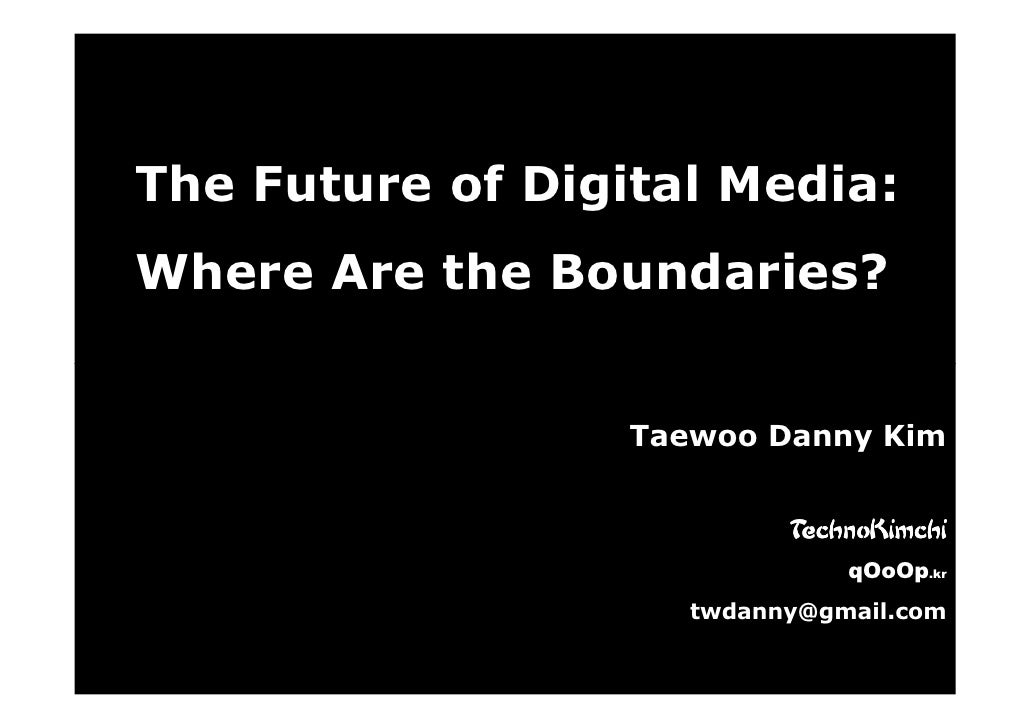 The Future of Digital Media:
Where Are the Boundaries?

Taewoo Danny Kim

TechnoKimchi

qOoOp.kr

twdanny@gmail.com